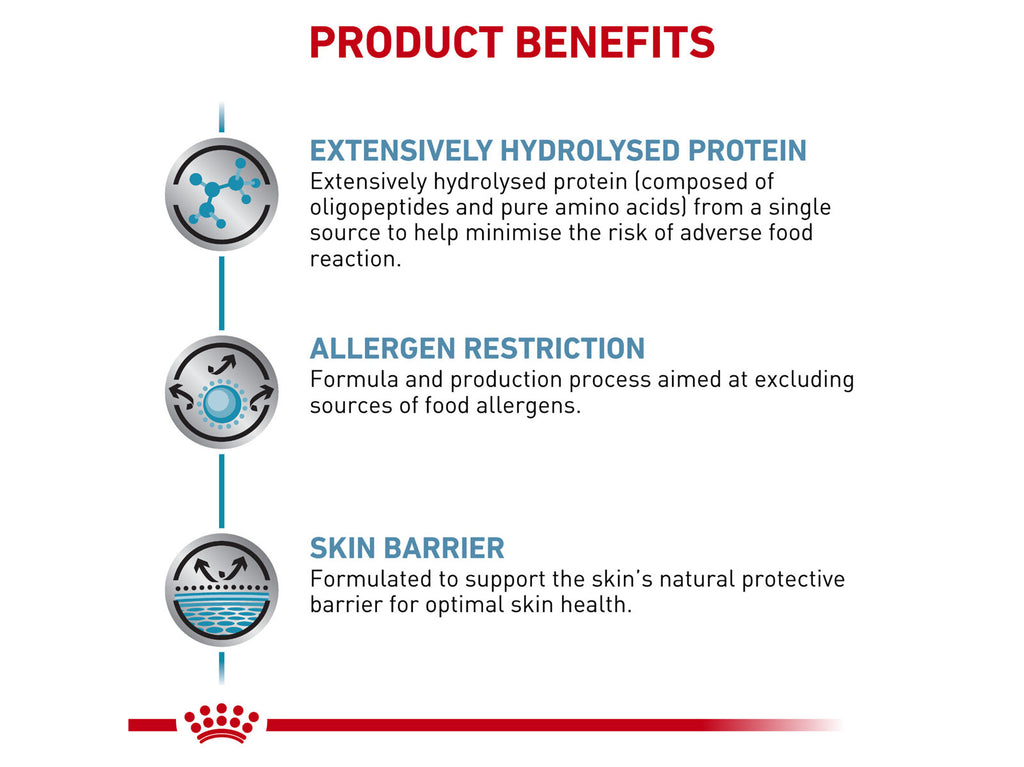 PRODUCT BENEFITS

EXTENSIVELY HYDROLYSED PROTEIN
Extensively hydrolysed protein (composed of oligopeptides and pure amino acids) from a single source to help minimise the risk of adverse food reaction.

ALLERGEN RESTRICTION
Formula and production process aimed at excluding sources of food allergens.

SKIN BARRIER
Formulated to support the skin's natural protective barrier for optimal skin health.